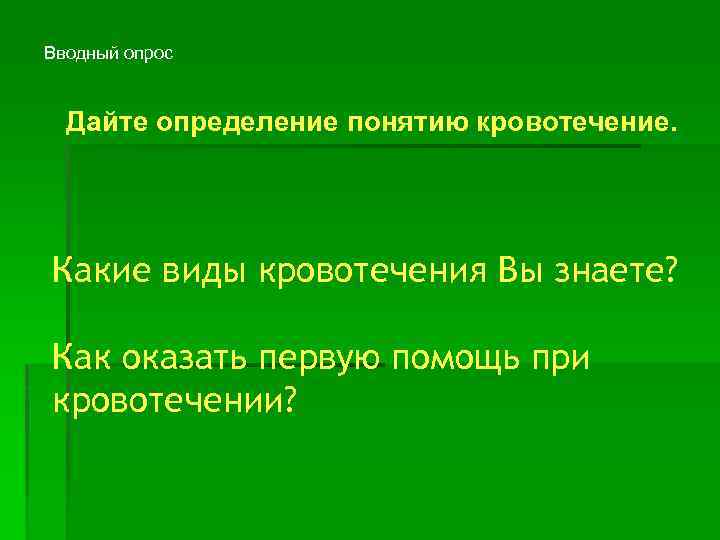 Вводный опрос

Дайте определение понятию кровотечение.

Какие виды кровотечения Вы знаете?

Как оказать первую помощь при кровотечении?